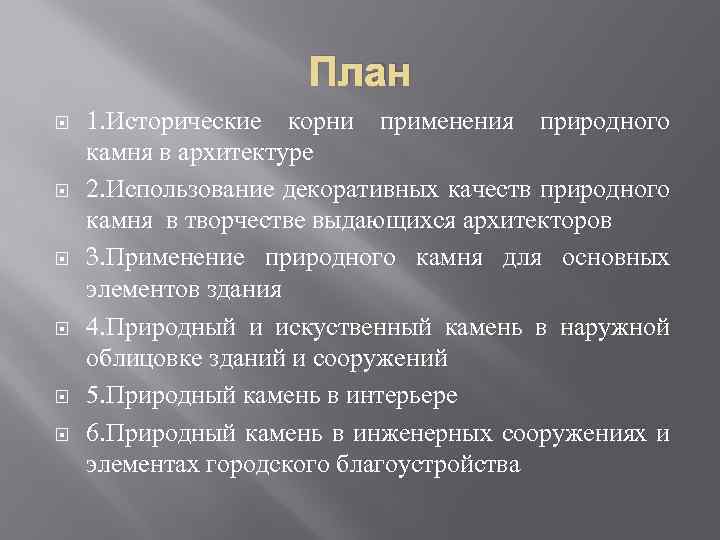 План

1.Исторические корни применения природного камня в архитектуре

2.Использование декоративных качеств природного камня в творчестве выдающихся архитекторов

3.Применение природного камня для основных элементов здания

4.Природный и искуственный камень в наружной облицовке зданий и сооружений

5.Природный камень в интерьере

6.Природный камень в инженерных сооружениях и элементах городского благоустройства